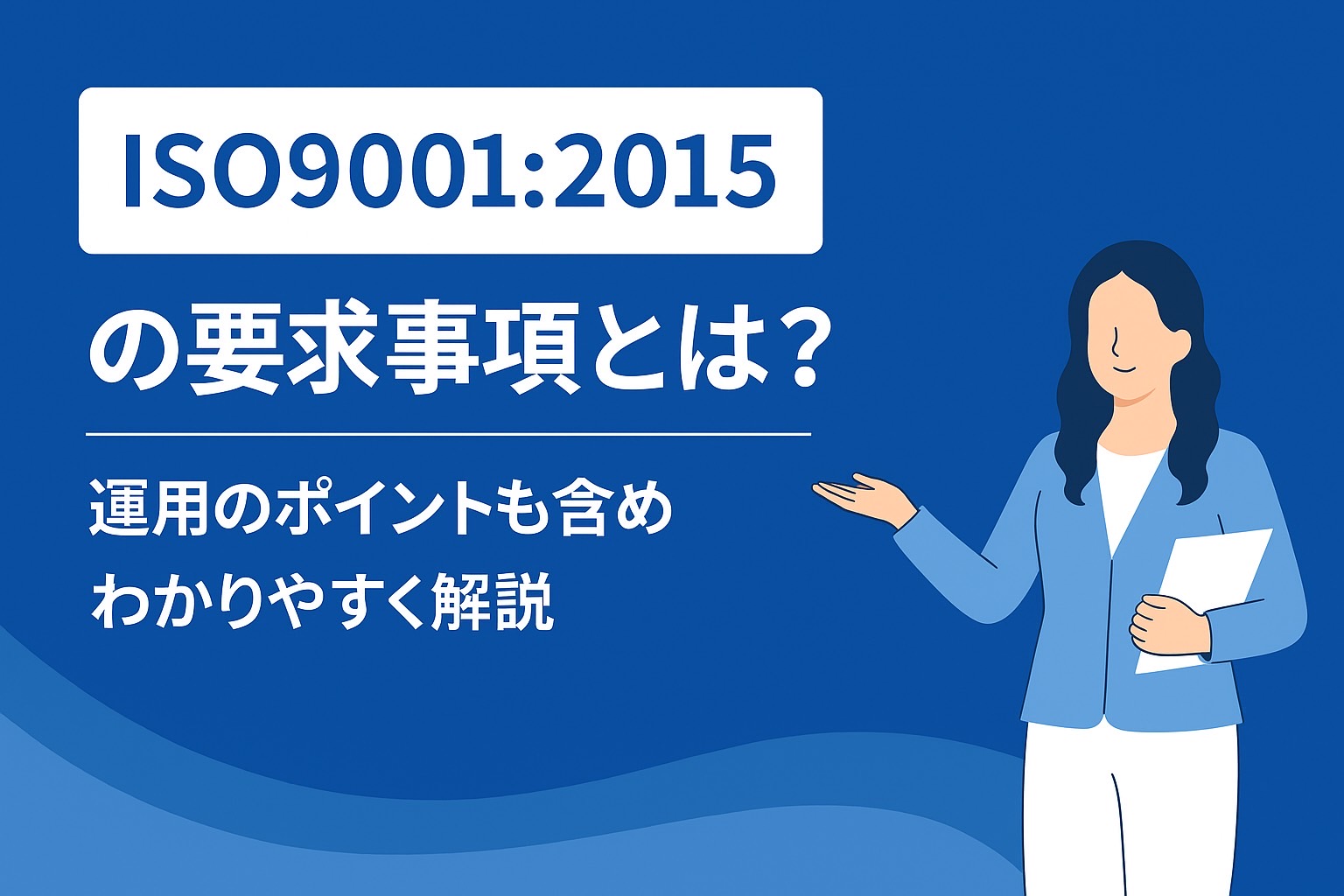 ISO9001:2015

の要求事項とは？

運用のポイントも含め
わかりやすく解説